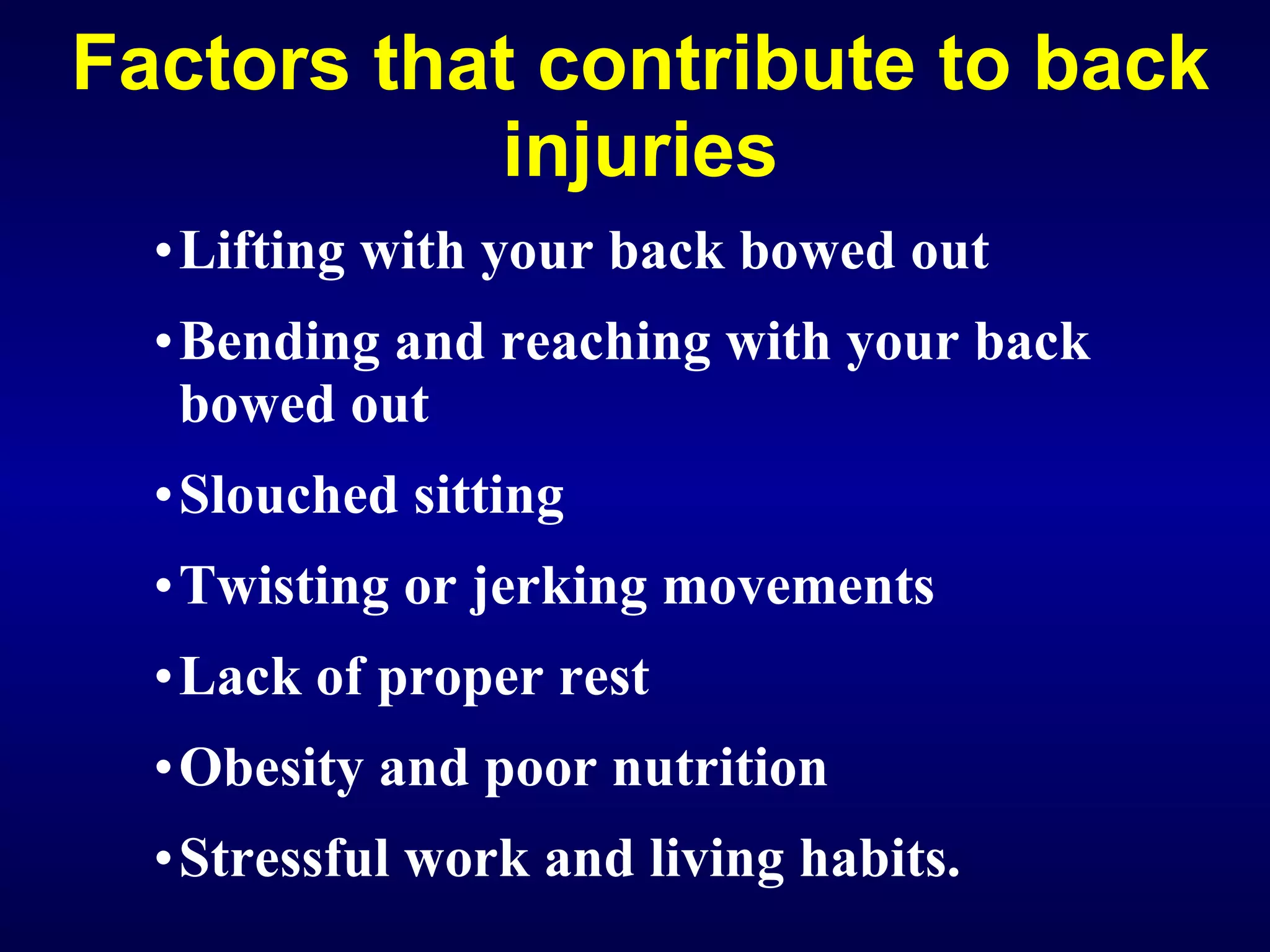 Factors that contribute to back injuries

• Lifting with your back bowed out
• Bending and reaching with your back bowed out
• Slouched sitting
• Twisting or jerking movements
• Lack of proper rest
• Obesity and poor nutrition
• Stressful work and living habits.